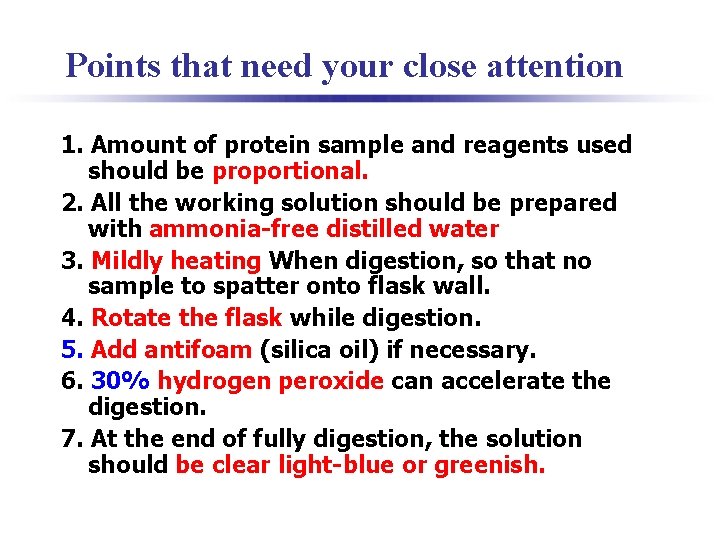 Points that need your close attention

1. Amount of protein sample and reagents used should be proportional.

2. All the working solution should be prepared with ammonia-free distilled water

3. Mildly heating When digestion, so that no sample to spatter onto flask wall.

4. Rotate the flask while digestion.

5. Add antifoam (silica oil) if necessary.

6. 30% hydrogen peroxide can accelerate the digestion.

7. At the end of fully digestion, the solution should be clear light-blue or greenish.